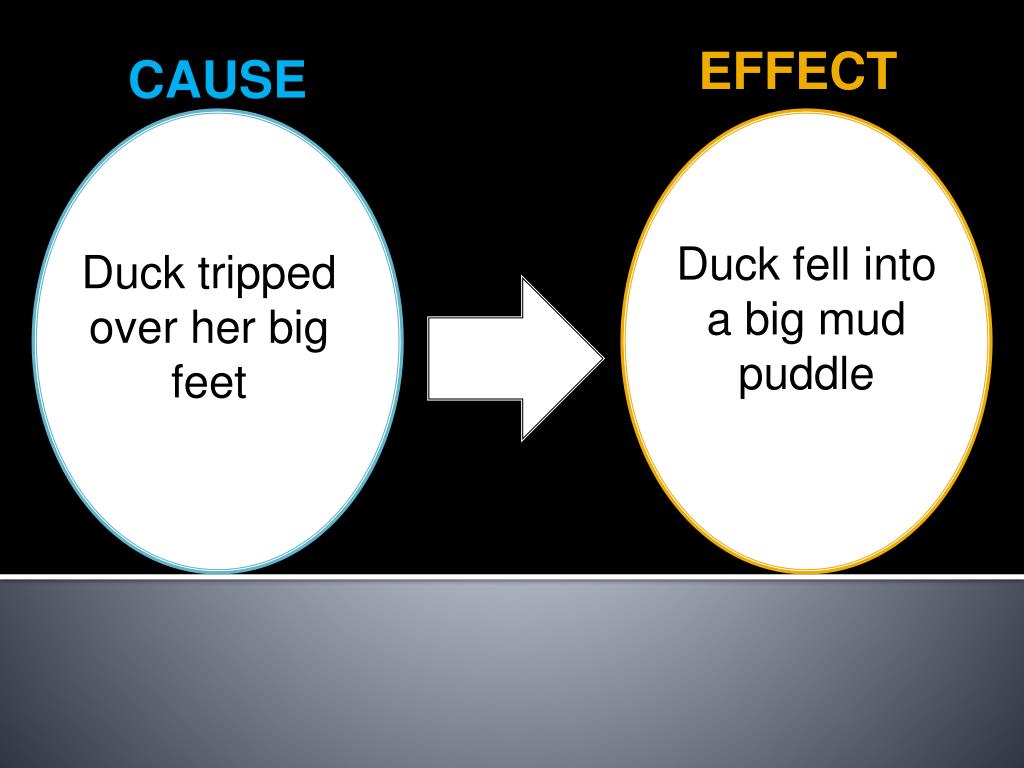 CAUSE

Duck tripped over her big feet

EFFECT

Duck fell into a big mud puddle